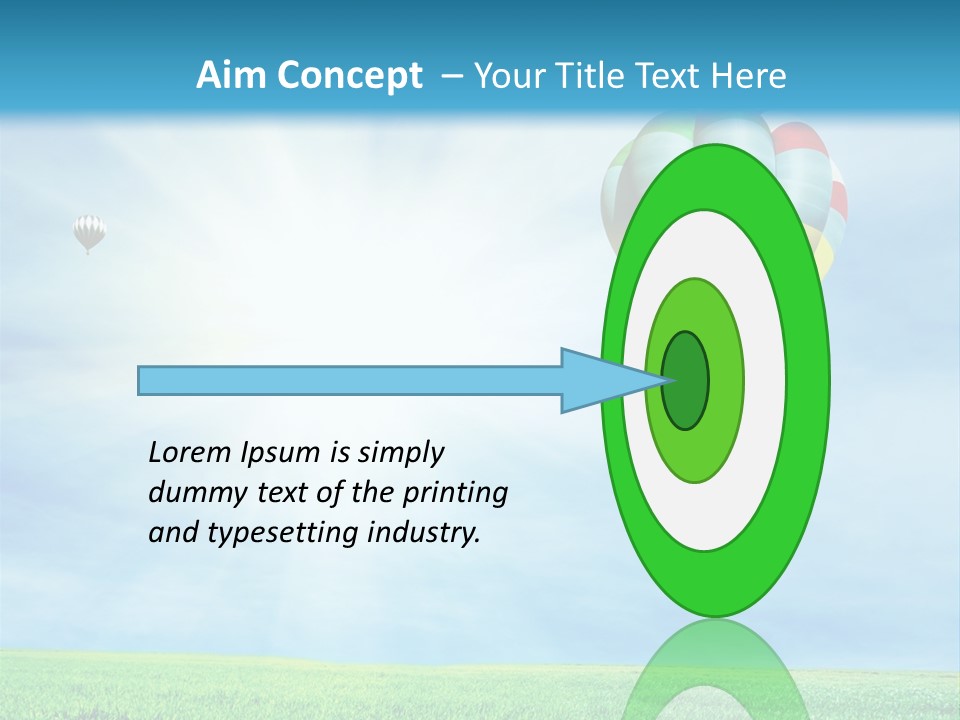 Aim Concept – Your Title Text Here

Lorem Ipsum is simply dummy text of the printing and typesetting industry.